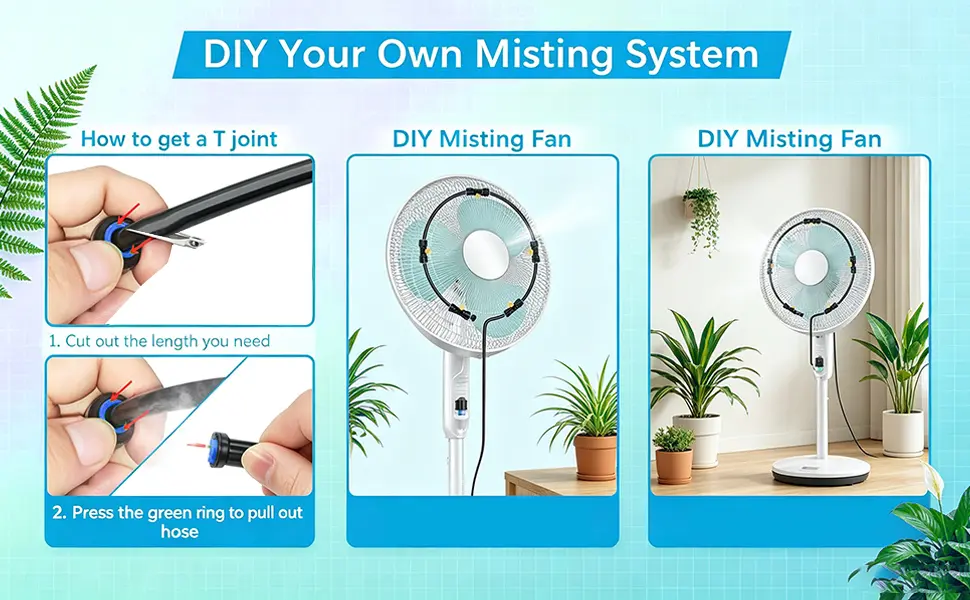 DIY Your Own Misting System

How to get a T joint

1. Cut out the length you need

2. Press the green ring to pull out hose

DIY Misting Fan

DIY Misting Fan